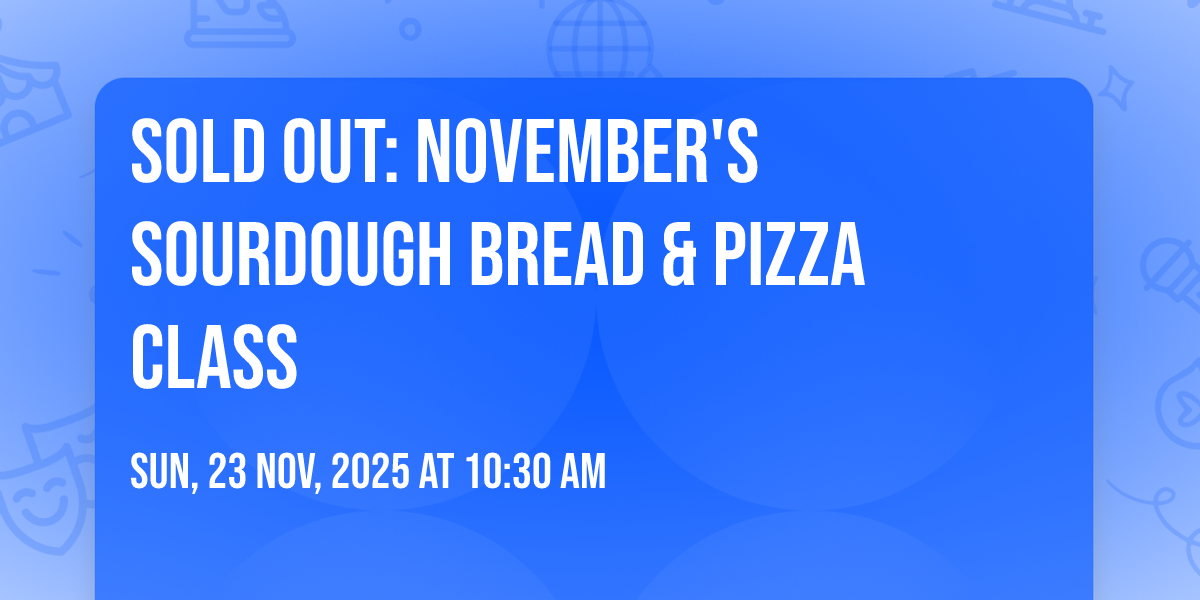 SOLD OUT: NOVEMBER'S SOURDOUGH BREAD & PIZZA CLASS

SUN, 23 NOV, 2025 AT 10:30 AM